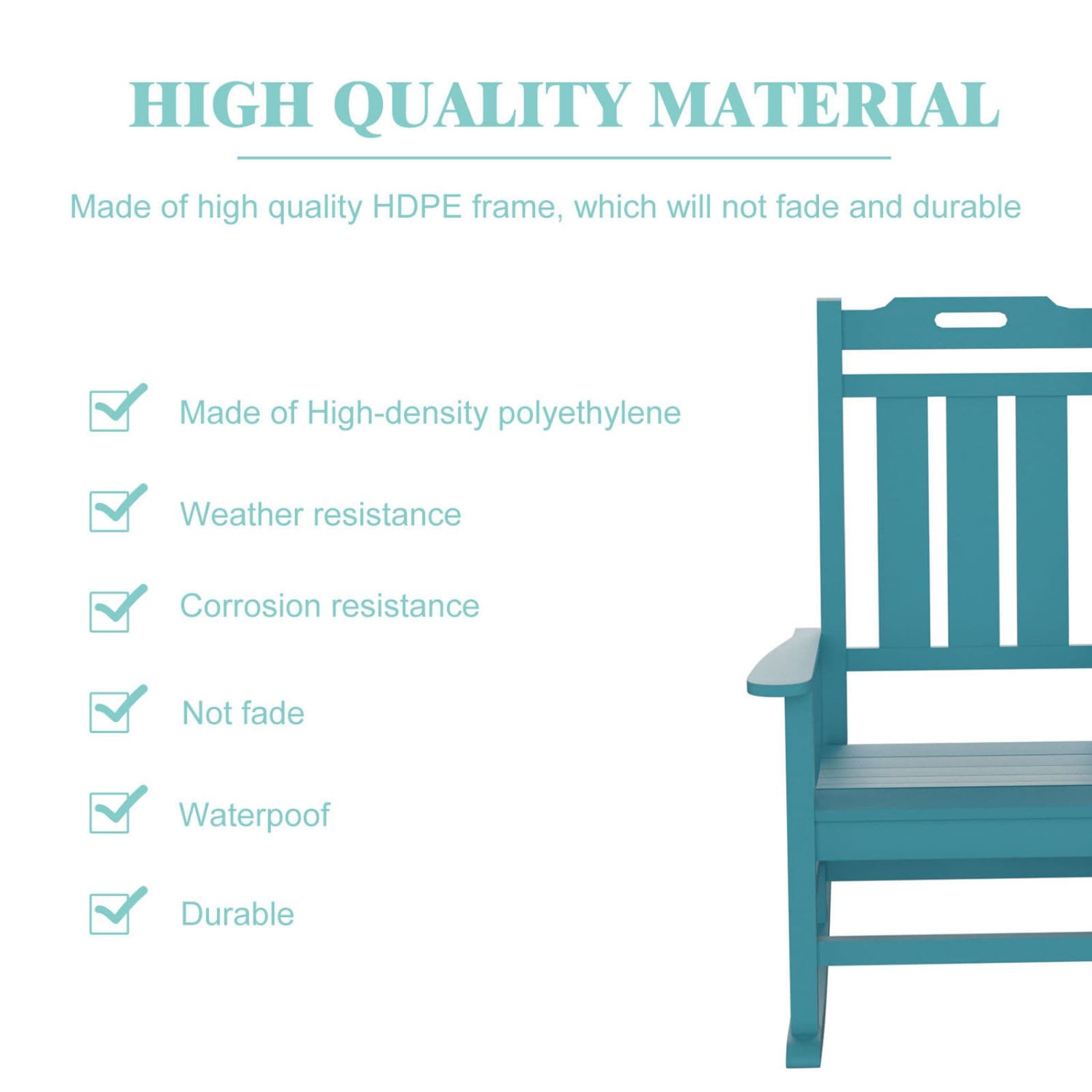 HIGH QUALITY MATERIAL

Made of high quality HDPE frame, which will not fade and durable

Made of High-density polyethylene

Weather resistance

Corrosion resistance

Not fade

Waterpoof

Durable